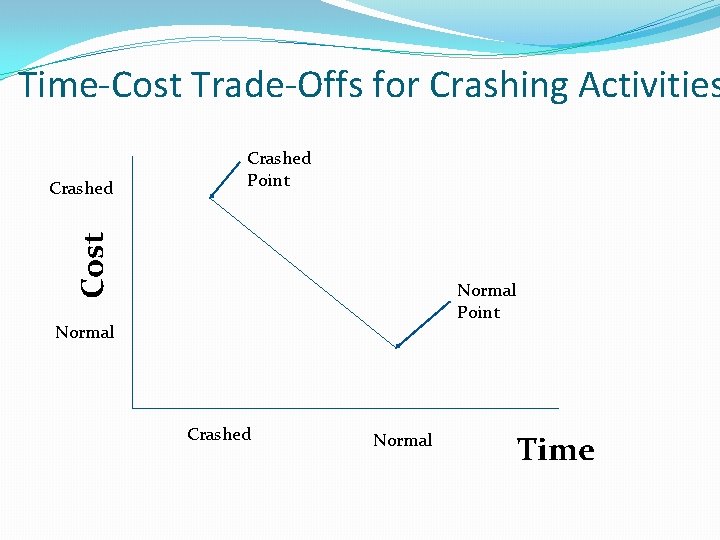 Time-Cost Trade-Offs for Crashing Activities

Crashed Point

Crashed

Cost

Normal Point

Normal

Crashed

Normal

Time